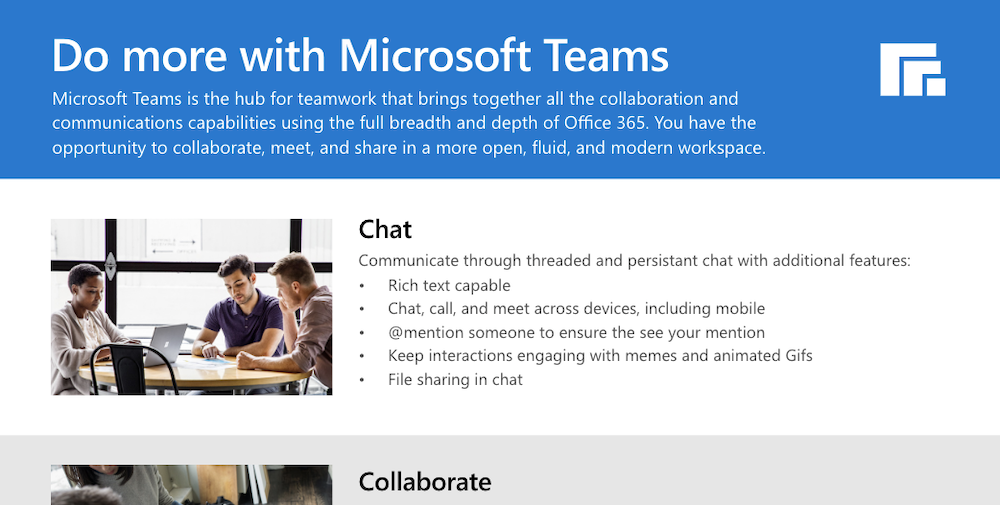 Do more with Microsoft Teams

Microsoft Teams is the hub for teamwork that brings together all the collaboration and communications capabilities using the full breadth and depth of Office 365. You have the opportunity to collaborate, meet, and share in a more open, fluid, and modern workspace.

Chat

Communicate through threaded and persistant chat with additional features:
• Rich text capable
• Chat, call, and meet across devices, including mobile
• @mention someone to ensure the see your mention
• Keep interactions engaging with memes and animated Gifs
• File sharing in chat

Collaborate